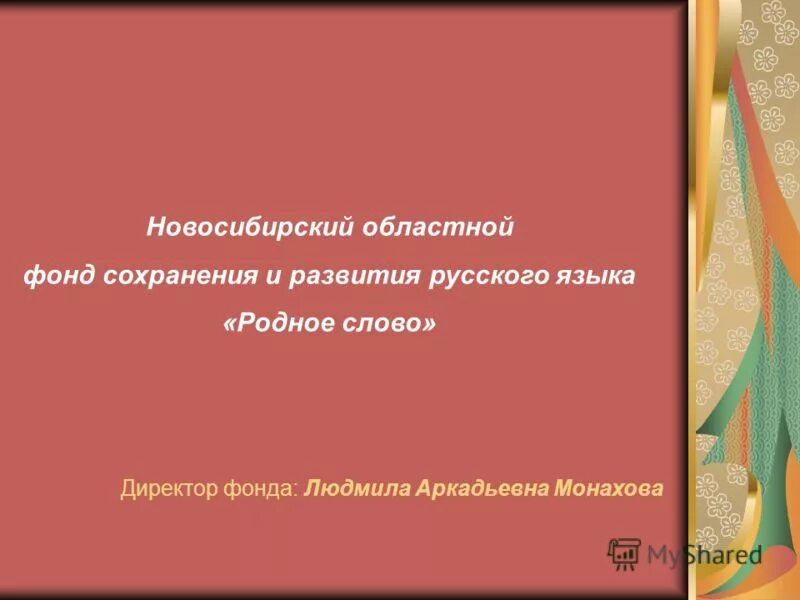 Новосибирский областной
фонд сохранения и развития русского языка
«Родное слово»

Директор фонда: Людмила Аркадьевна Монахова

MyShared